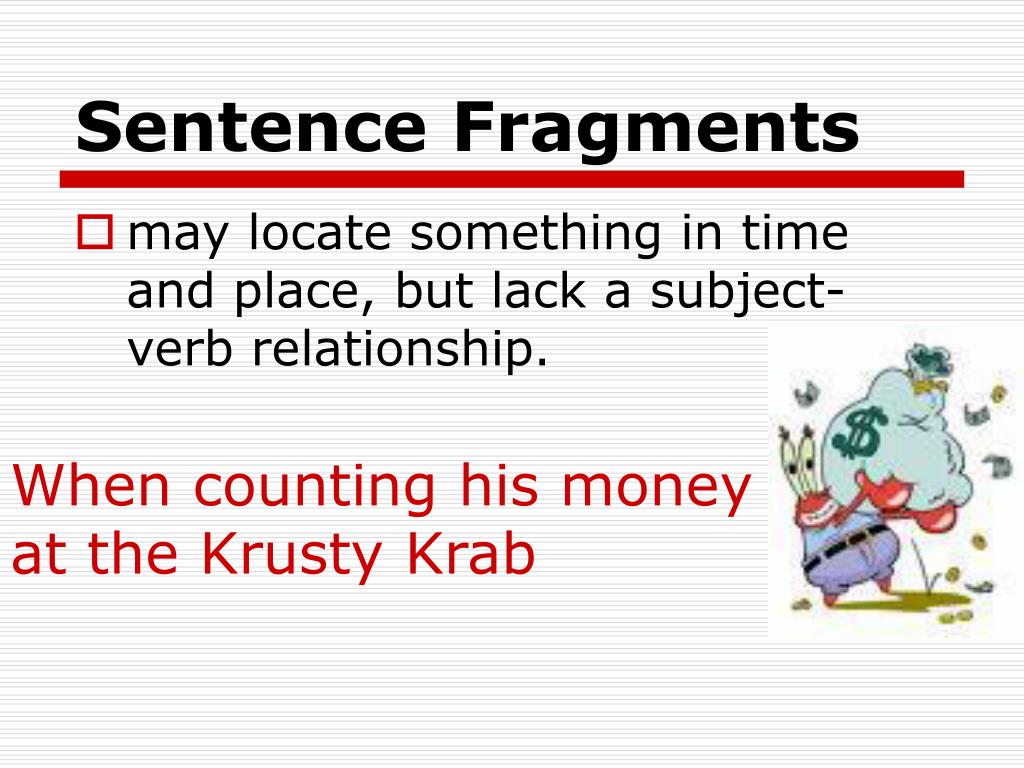 Sentence Fragments

may locate something in time and place, but lack a subject-verb relationship.

When counting his money at the Krusty Krab

$